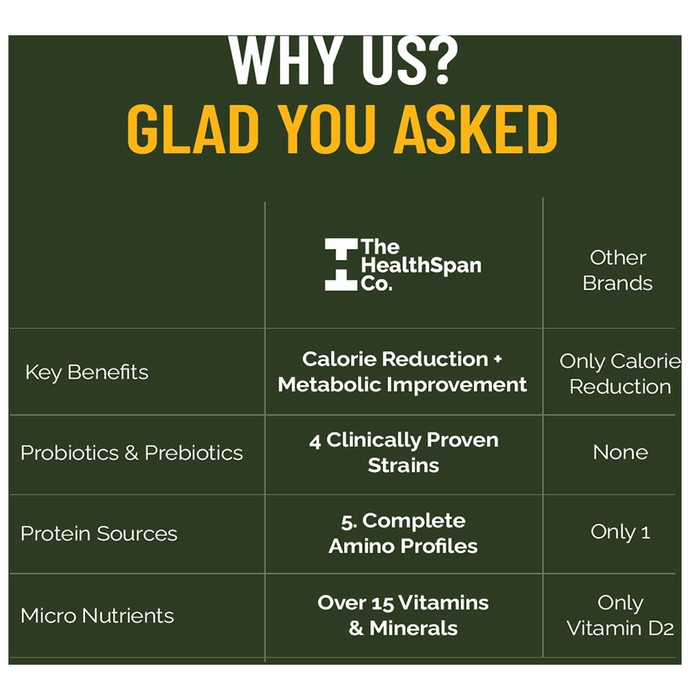 WHY US?
GLAD YOU ASKED

| | The HealthSpan Co. | Other Brands |
|---|---|---|
| Key Benefits | Calorie Reduction + Metabolic Improvement | Only Calorie Reduction |
| Probiotics & Prebiotics | 4 Clinically Proven Strains | None |
| Protein Sources | 5. Complete Amino Profiles | Only 1 |
| Micro Nutrients | Over 15 Vitamins & Minerals | Only Vitamin D2 |